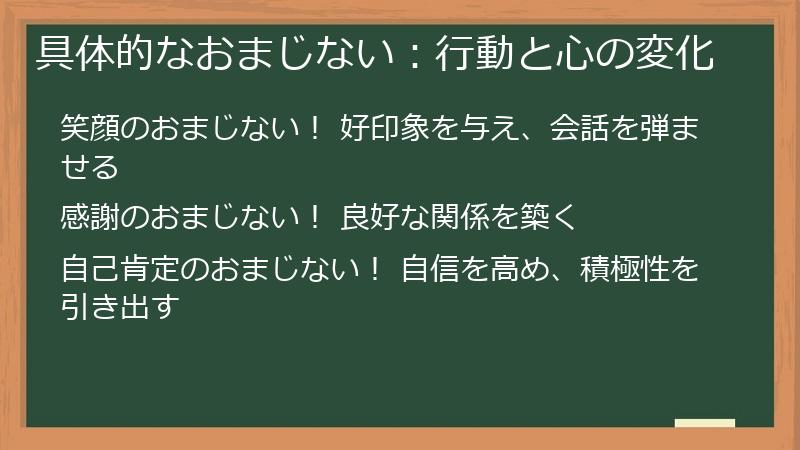 具体的なおまじない：行動と心の変化

笑顔のおまじない！ 好印象を与え、会話を弾ませる

感謝のおまじない！ 良好な関係を築く

自己肯定のおまじない！ 自信を高め、積極性を引き出す